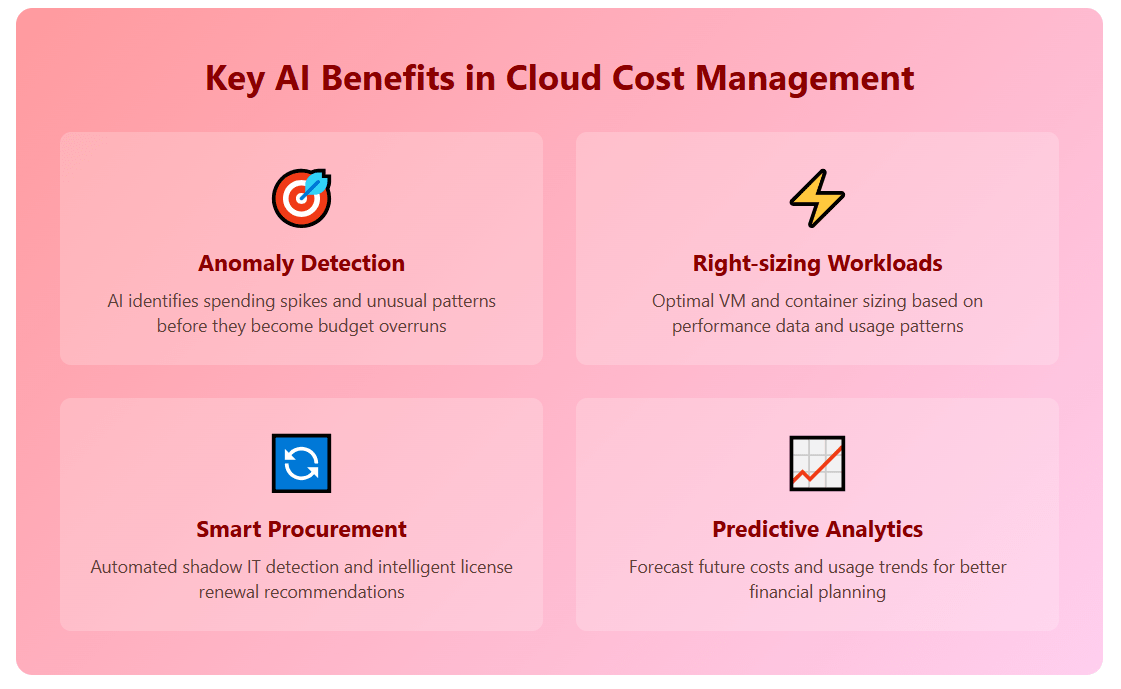 Key AI Benefits in Cloud Cost Management

Anomaly Detection

AI identifies spending spikes and unusual patterns before they become budget overruns

Right-sizing Workloads

Optimal VM and container sizing based on performance data and usage patterns

Smart Procurement

Automated shadow IT detection and intelligent license renewal recommendations

Predictive Analytics

Forecast future costs and usage trends for better financial planning